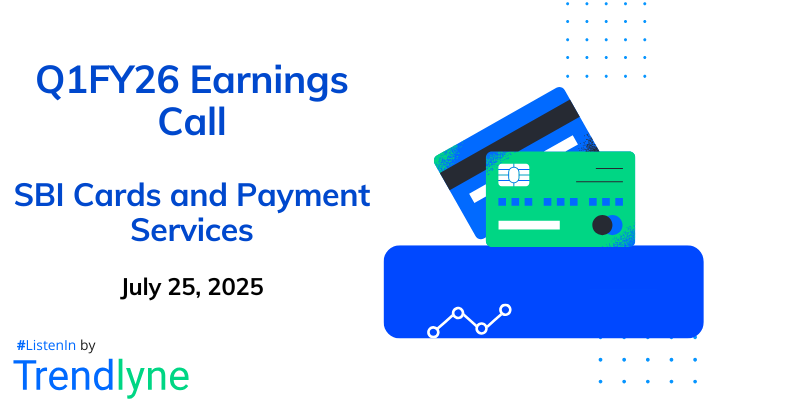 Q1FY26 Earnings Call

SBI Cards and Payment Services

July 25, 2025

#ListenIn by

Trendlyne